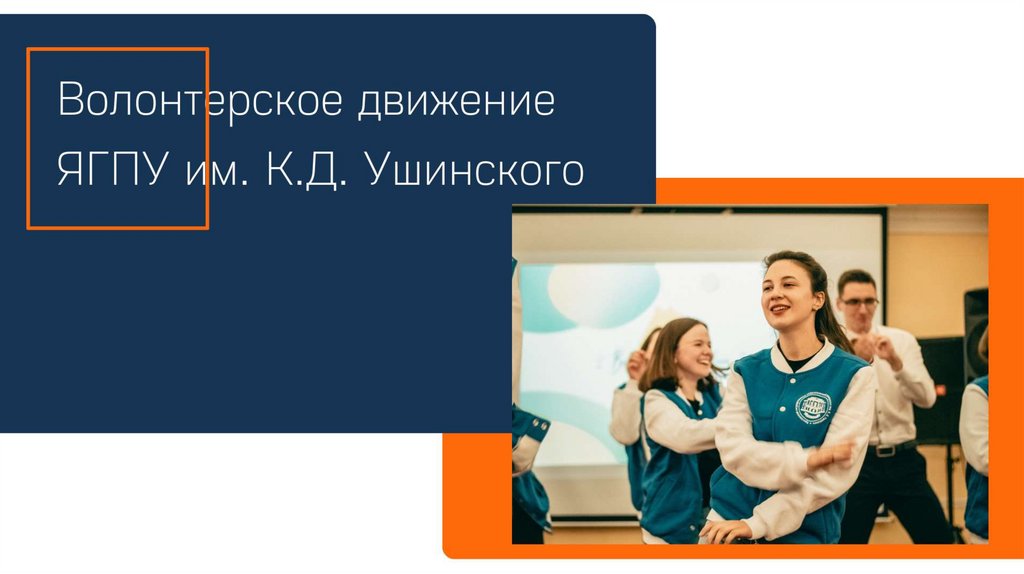 Волонтерское движение ЯГПУ им. К.Д. Ушинского